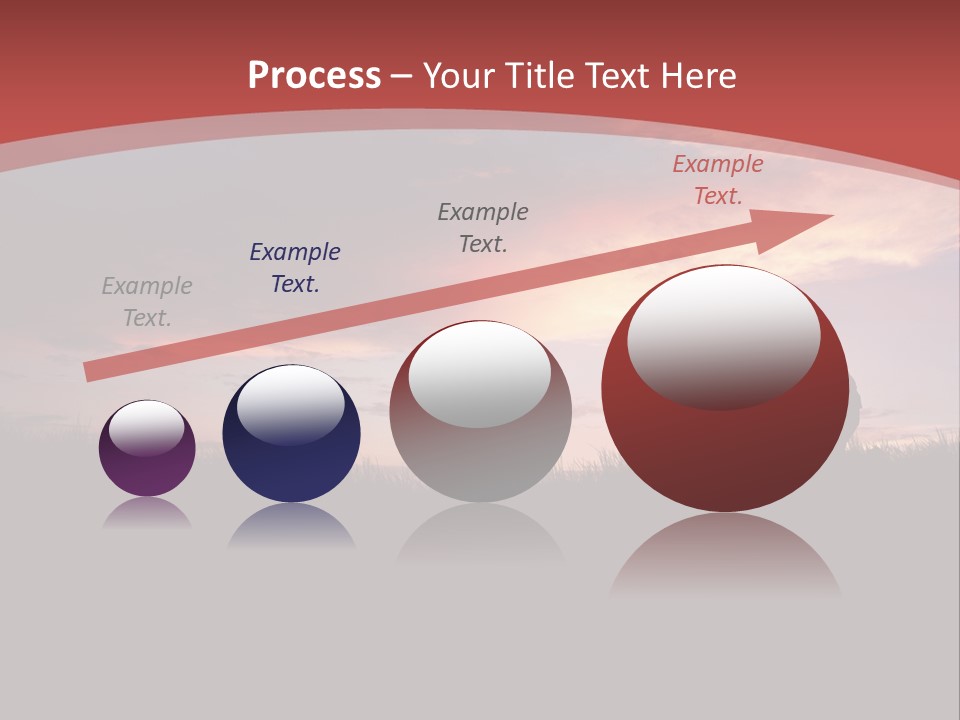 Process – Your Title Text Here

Example Text.

Example Text.

Example Text.

Example Text.